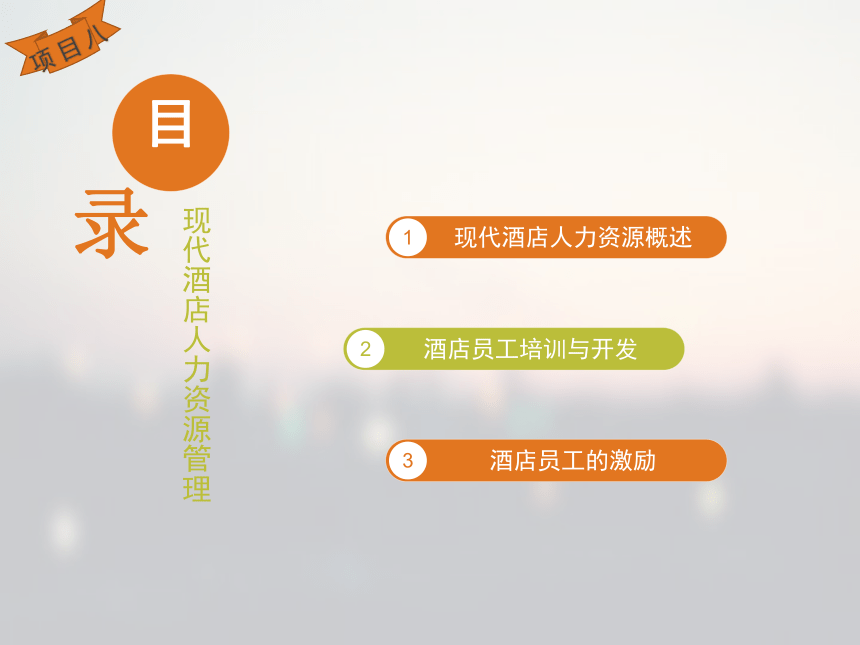 项目八

目录

现代酒店人力资源管理

1 现代酒店人力资源概述

2 酒店员工培训与开发

3 酒店员工的激励